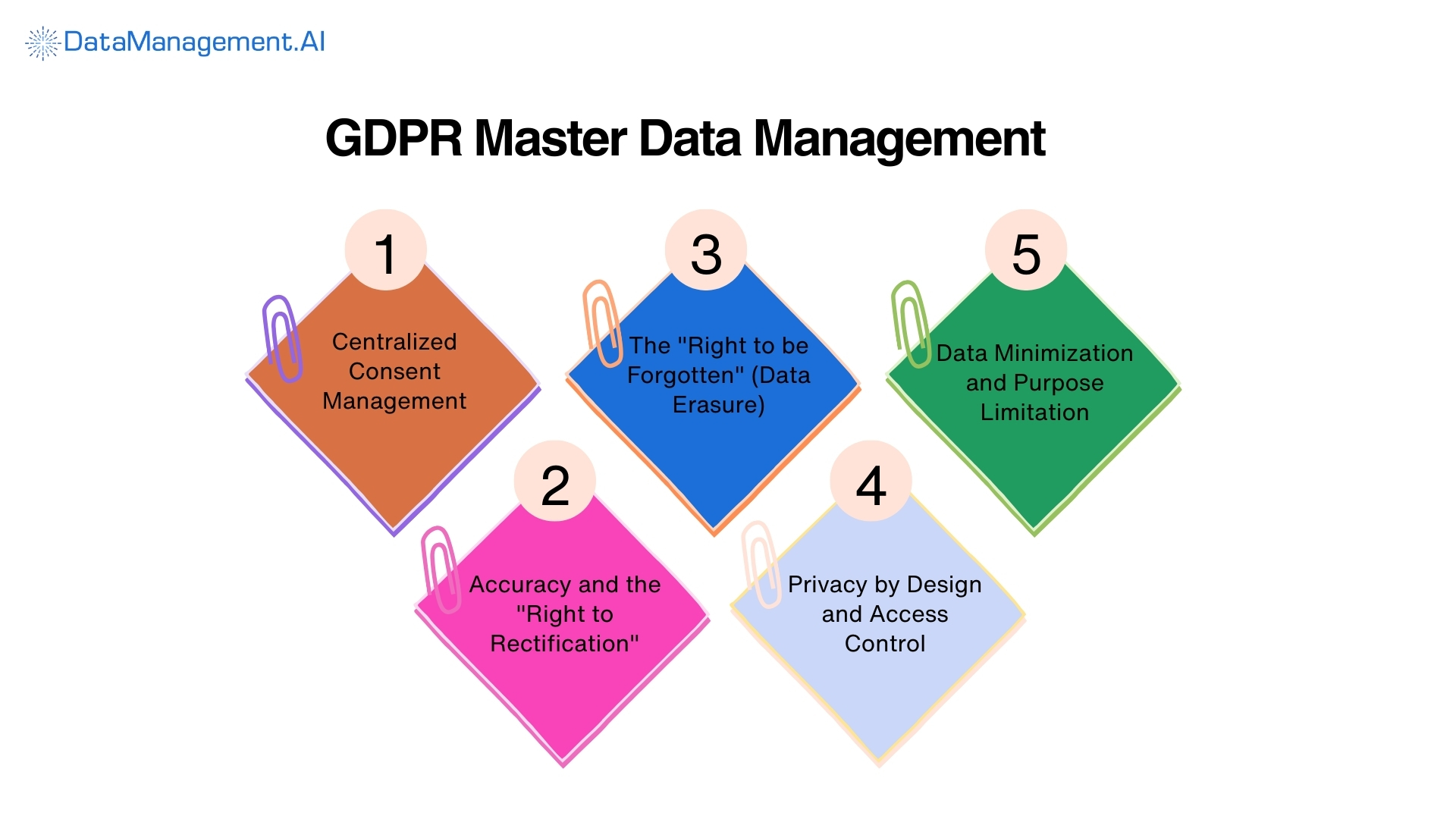 DataManagement.AI

GDPR Master Data Management

1
Centralized Consent Management

2
Accuracy and the "Right to Rectification"

3
The "Right to be Forgotten" (Data Erasure)

4
Privacy by Design and Access Control

5
Data Minimization and Purpose Limitation